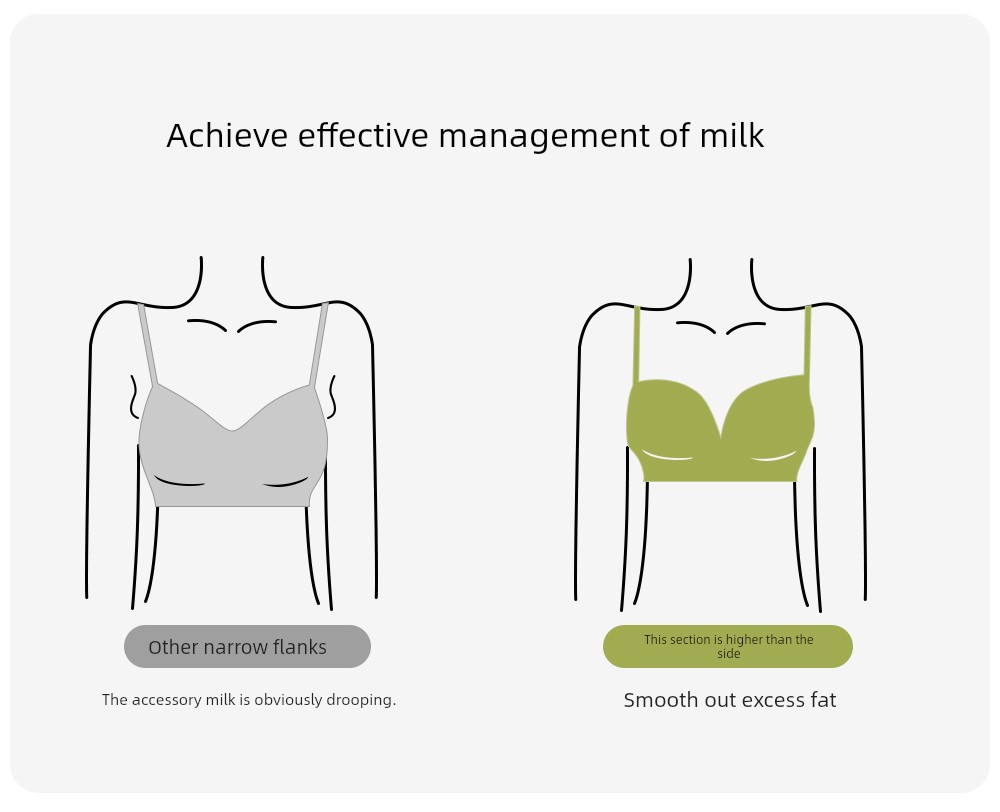 Achieve effective management of milk

Other narrow flanks

The accessory milk is obviously drooping.

This section is higher than the side

Smooth out excess fat